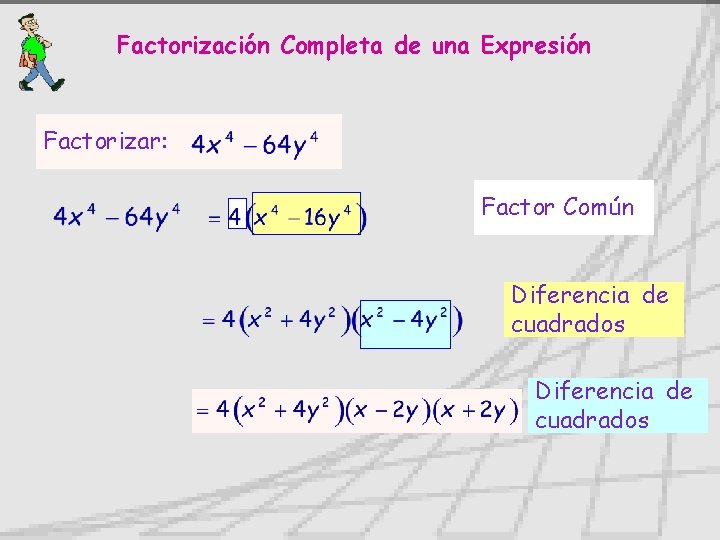 Factorización Completa de una Expresión

Factorizar: $4x^4 - 64y^4$

$4x^4 - 64y^4 = 4(x^4 - 16y^4)$

Factor Común

$= 4(x^2 + 4y^2)(x^2 - 4y^2)$

Diferencia de cuadrados

$= 4(x^2 + 4y^2)(x - 2y)(x + 2y)$

Diferencia de cuadrados